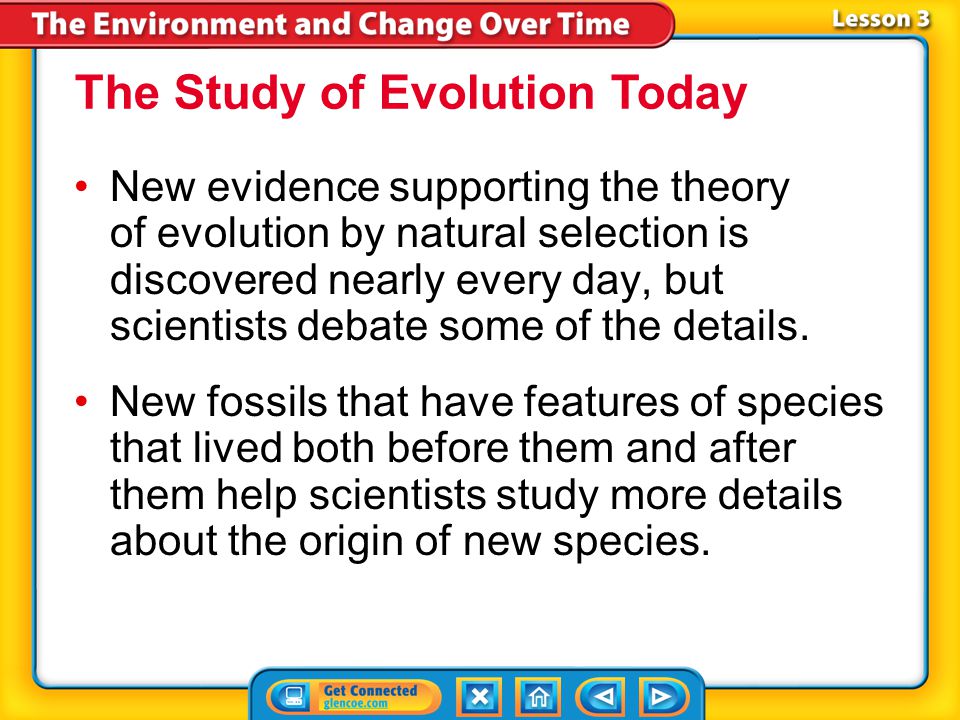 The Environment and Change Over Time

Lesson 3

The Study of Evolution Today

• New evidence supporting the theory of evolution by natural selection is discovered nearly every day, but scientists debate some of the details.

• New fossils that have features of species that lived both before them and after them help scientists study more details about the origin of new species.

Get Connected
glencoe.com